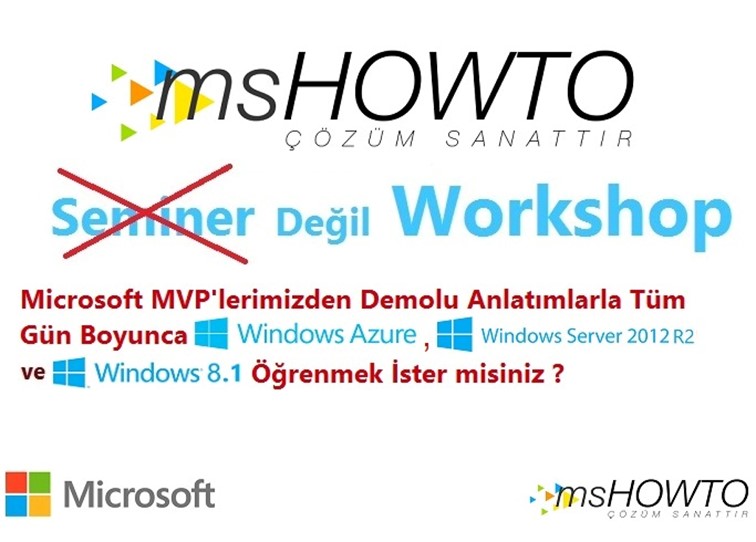 msHOWTO
ÇÖZÜM SANATTIR

Seminer Değil Workshop

Microsoft MVP'lerimizden Demolu Anlatımlarla Tüm Gün Boyunca Windows Azure , Windows Server 2012 R2 ve Windows 8.1 Öğrenmek İster misiniz ?

Microsoft

msHOWTO
ÇÖZÜM SANATTIR